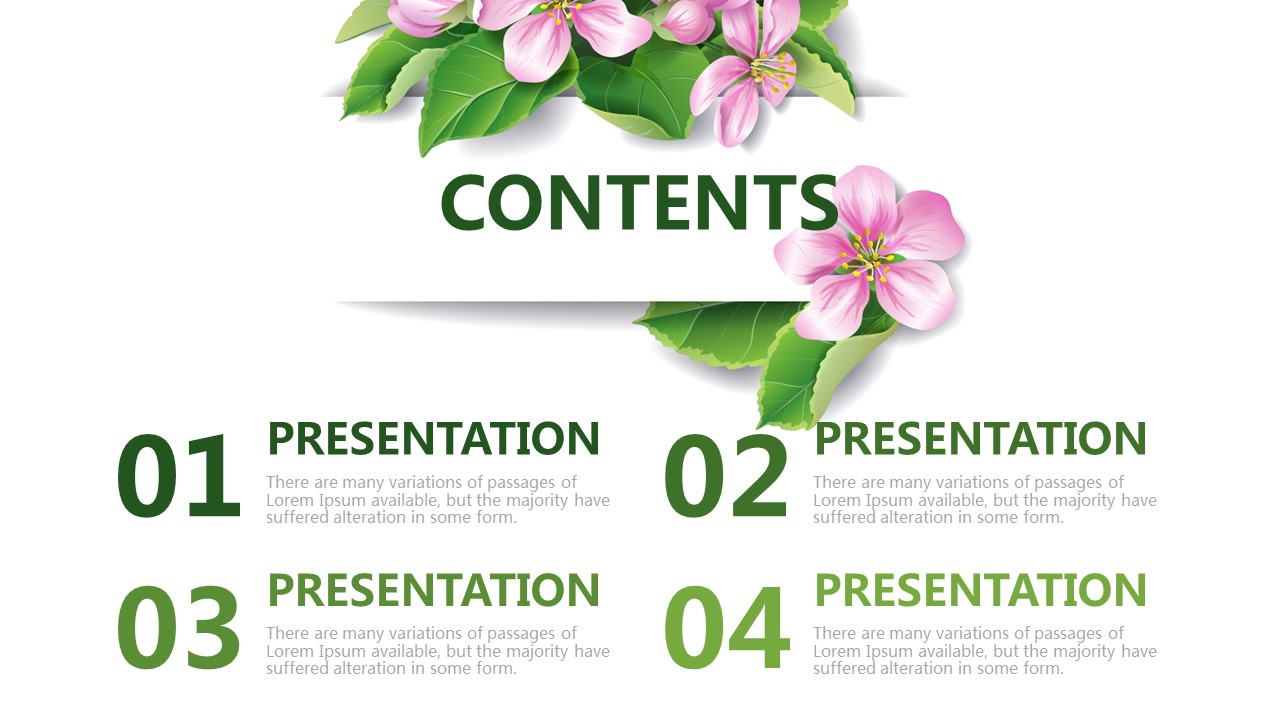 CONTENTS

01

PRESENTATION

There are many variations of passages of Lorem Ipsum available, but the majority have suffered alteration in some form.

02

PRESENTATION

There are many variations of passages of Lorem Ipsum available, but the majority have suffered alteration in some form.

03

PRESENTATION

There are many variations of passages of Lorem Ipsum available, but the majority have suffered alteration in some form.

04

PRESENTATION

There are many variations of passages of Lorem Ipsum available, but the majority have suffered alteration in some form.